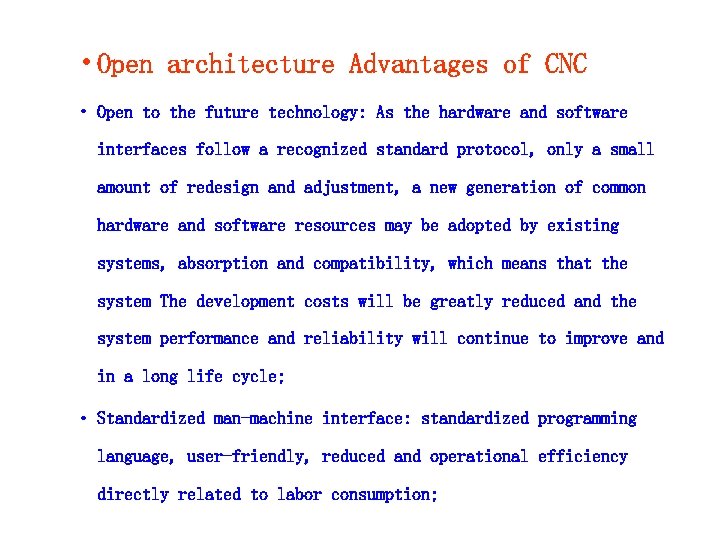 • Open architecture Advantages of CNC

• Open to the future technology: As the hardware and software interfaces follow a recognized standard protocol, only a small amount of redesign and adjustment, a new generation of common hardware and software resources may be adopted by existing systems, absorption and compatibility, which means that the system The development costs will be greatly reduced and the system performance and reliability will continue to improve and in a long life cycle;

• Standardized man-machine interface: standardized programming language, user-friendly, reduced and operational efficiency directly related to labor consumption;